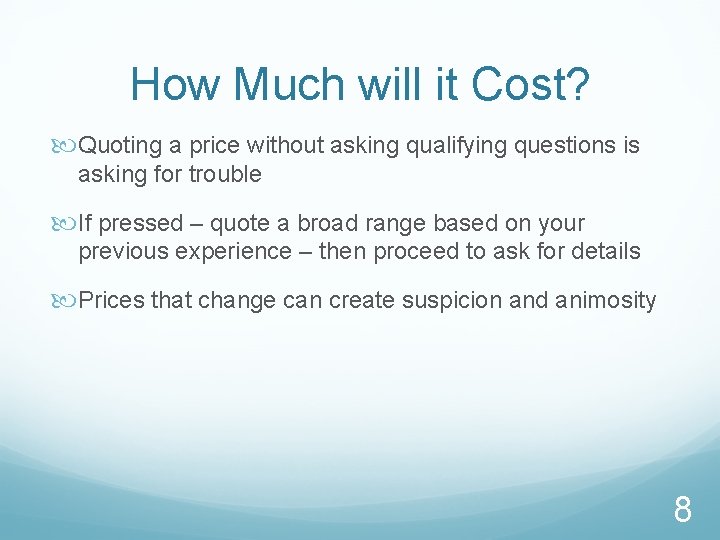 How Much will it Cost?

Quoting a price without asking qualifying questions is asking for trouble

If pressed – quote a broad range based on your previous experience – then proceed to ask for details

Prices that change can create suspicion and animosity

8